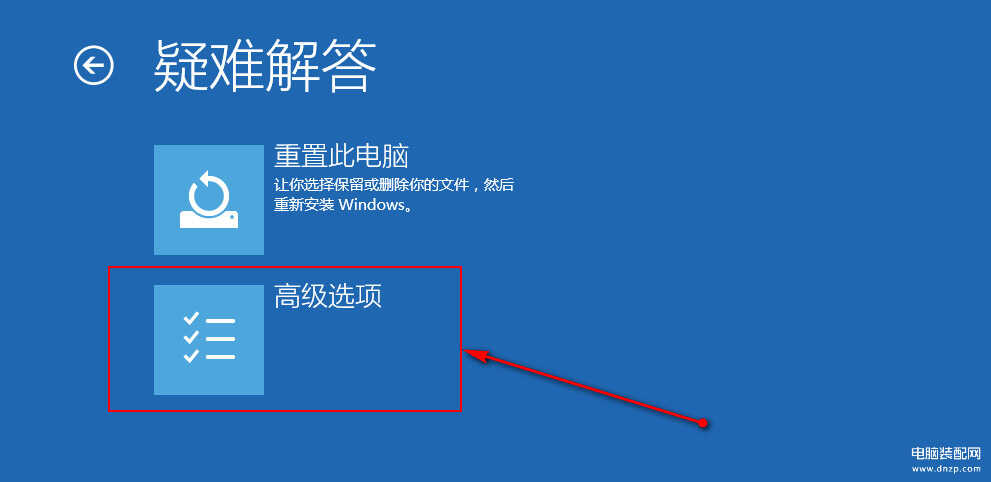 疑难解答

重置此电脑
让你选择保留或删除你的文件，然后重新安装 Windows。

高级选项

电脑装配网
www.dnzp.com